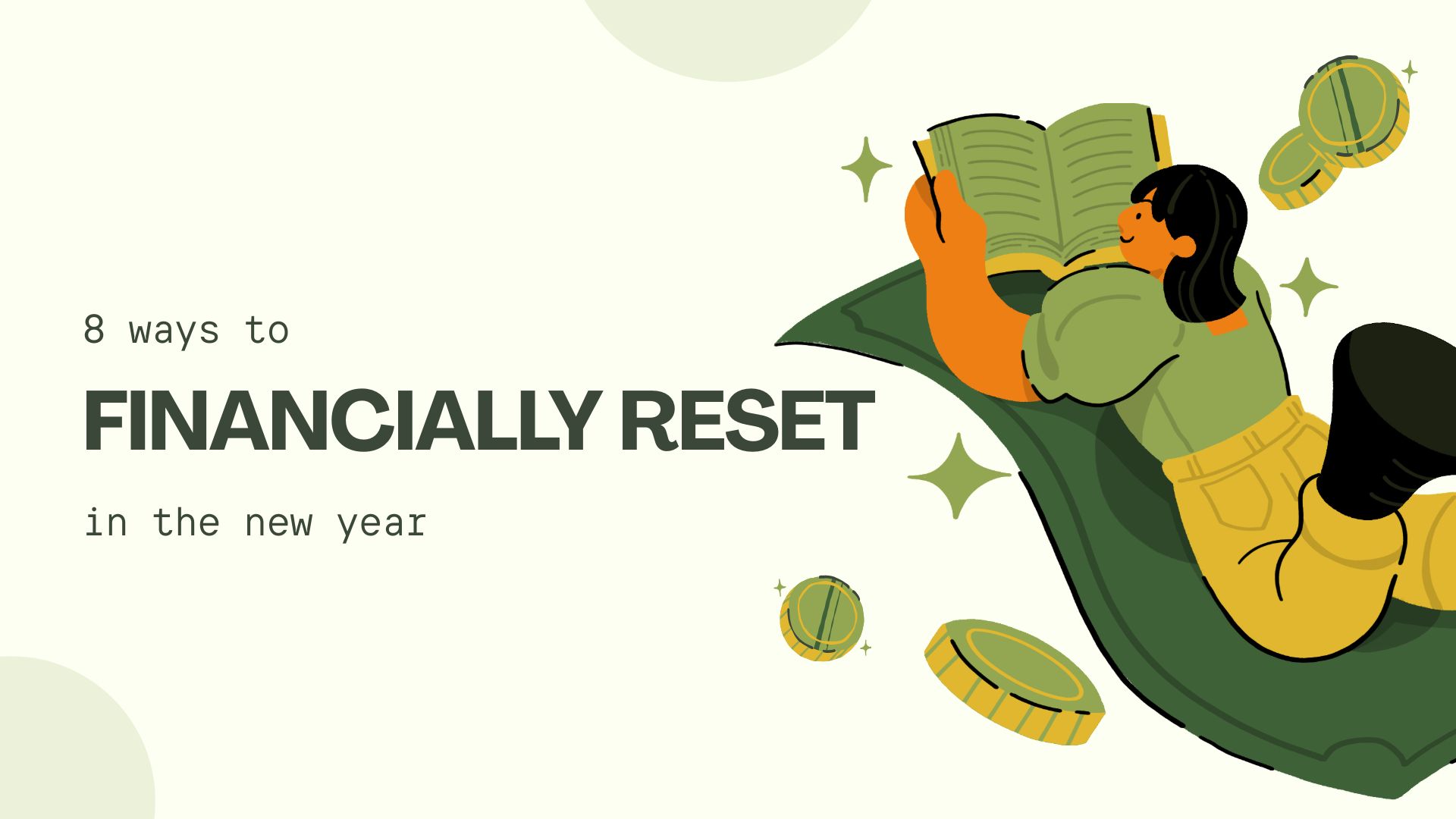 8 ways to

FINANCIALLY RESET

in the new year